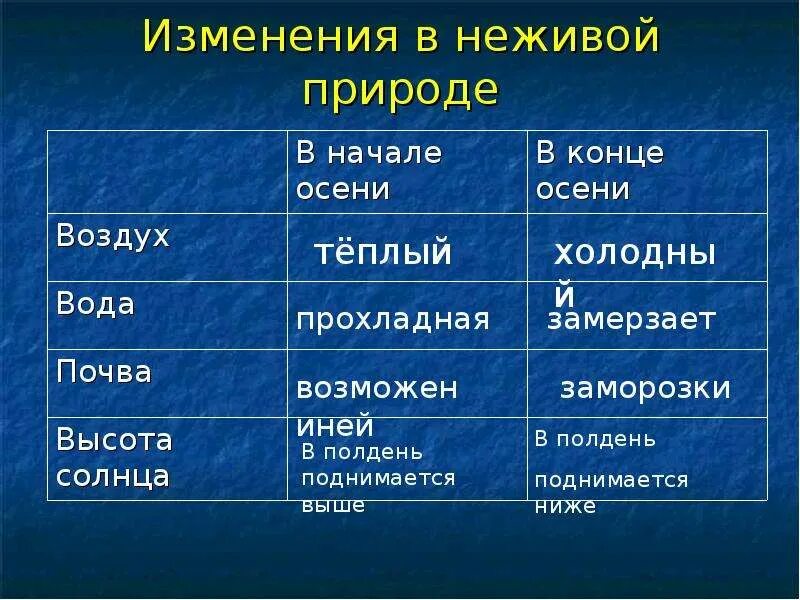 Изменения в неживой природе

| | В начале осени | В конце осени |
|---|---|---|
| Воздух | тёплый | холодный |
| Вода | прохладная | замерзает |
| Почва | возможен иней | заморозки |
| Высота солнца | В полдень поднимается выше | В полдень поднимается ниже |